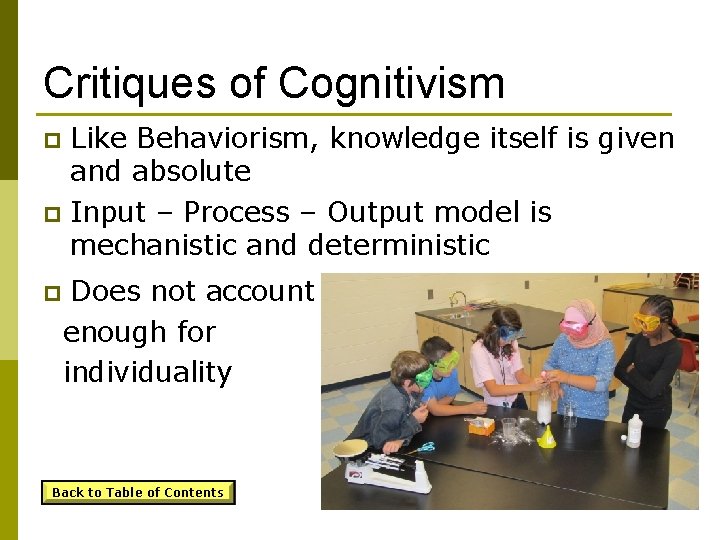 Critiques of Cognitivism

Like Behaviorism, knowledge itself is given and absolute

Input – Process – Output model is mechanistic and deterministic

Does not account enough for individuality

Back to Table of Contents